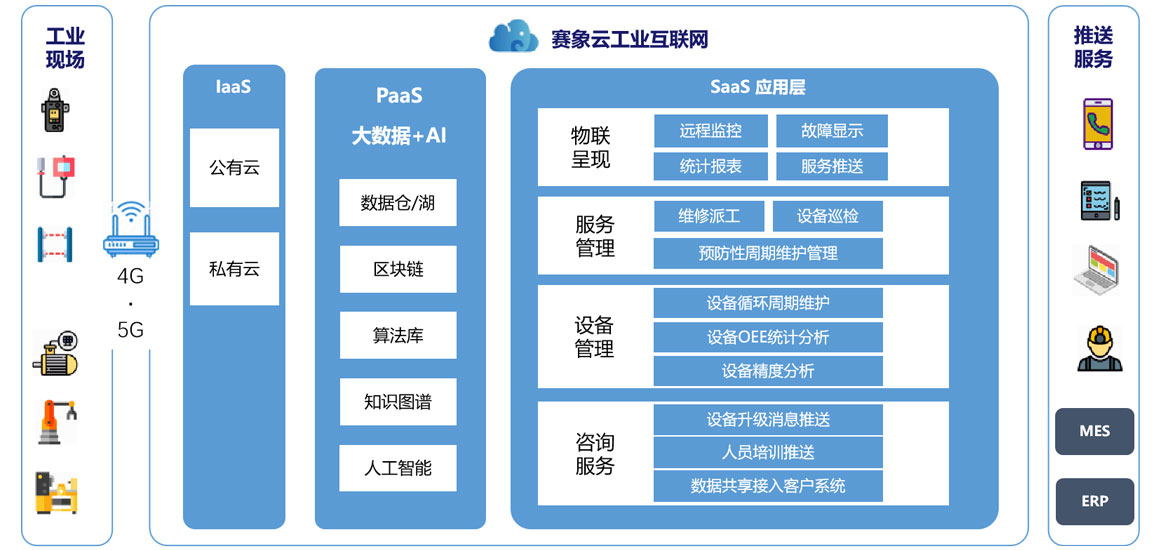 工业现场

4G
·
5G

赛象云工业互联网

IaaS

公有云

私有云

PaaS
大数据+AI

数据仓/湖

区块链

算法库

知识图谱

人工智能

SaaS 应用层

物联呈现

远程监控

故障显示

统计报表

服务推送

服务管理

维修派工

设备巡检

预防性周期维护管理

设备管理

设备循环周期维护

设备OEE统计分析

设备精度分析

咨询服务

设备升级消息推送

人员培训推送

数据共享接入客户系统

推送服务

MES

ERP